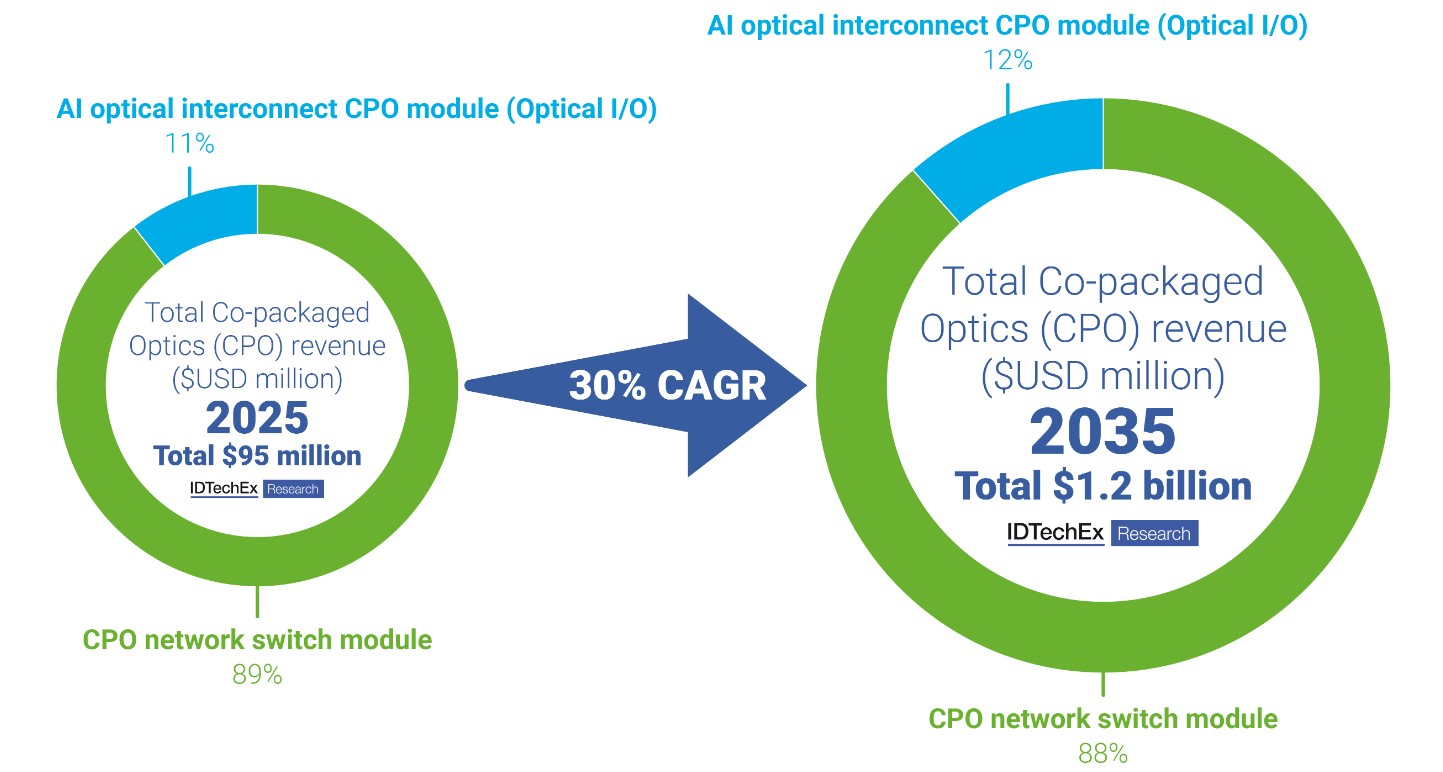 AI optical interconnect CPO module (Optical I/O)
11%

Total Co-packaged Optics (CPO) revenue ($USD million)
2025
Total $95 million
IDTechEx Research

CPO network switch module
89%

30% CAGR

AI optical interconnect CPO module (Optical I/O)
12%

Total Co-packaged Optics (CPO) revenue ($USD million)
2035
Total $1.2 billion
IDTechEx Research

CPO network switch module
88%